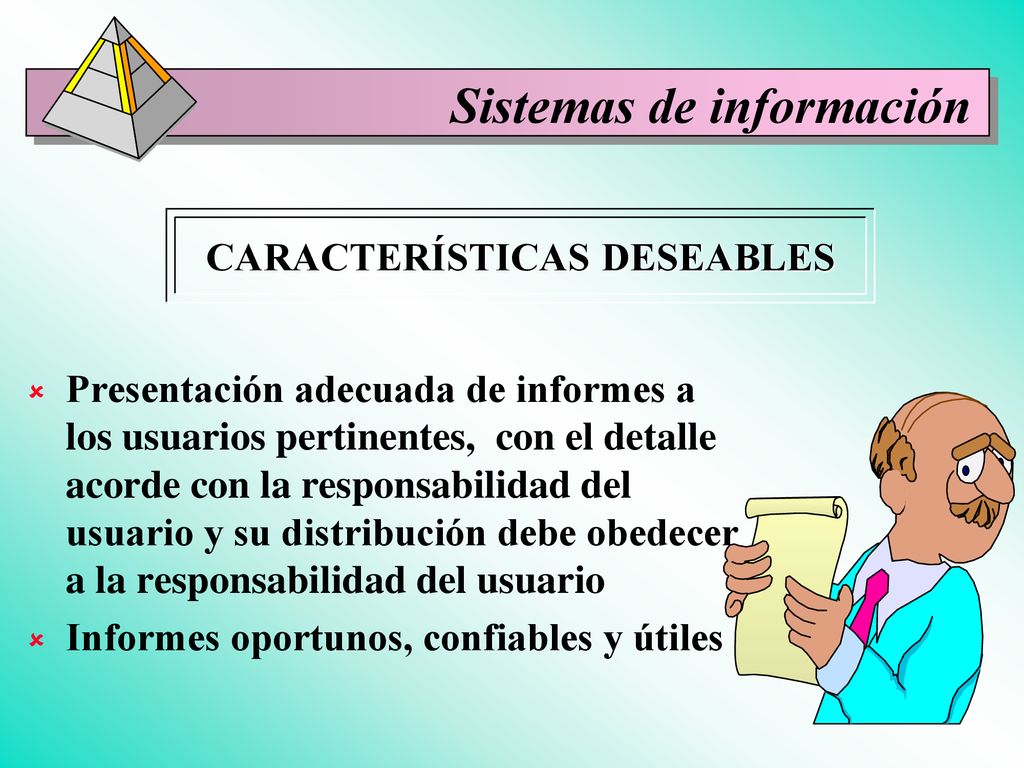 Sistemas de información

CARACTERÍSTICAS DESEABLES

Presentación adecuada de informes a los usuarios pertinentes, con el detalle acorde con la responsabilidad del usuario y su distribución debe obedecer a la responsabilidad del usuario

Informes oportunos, confiables y útiles